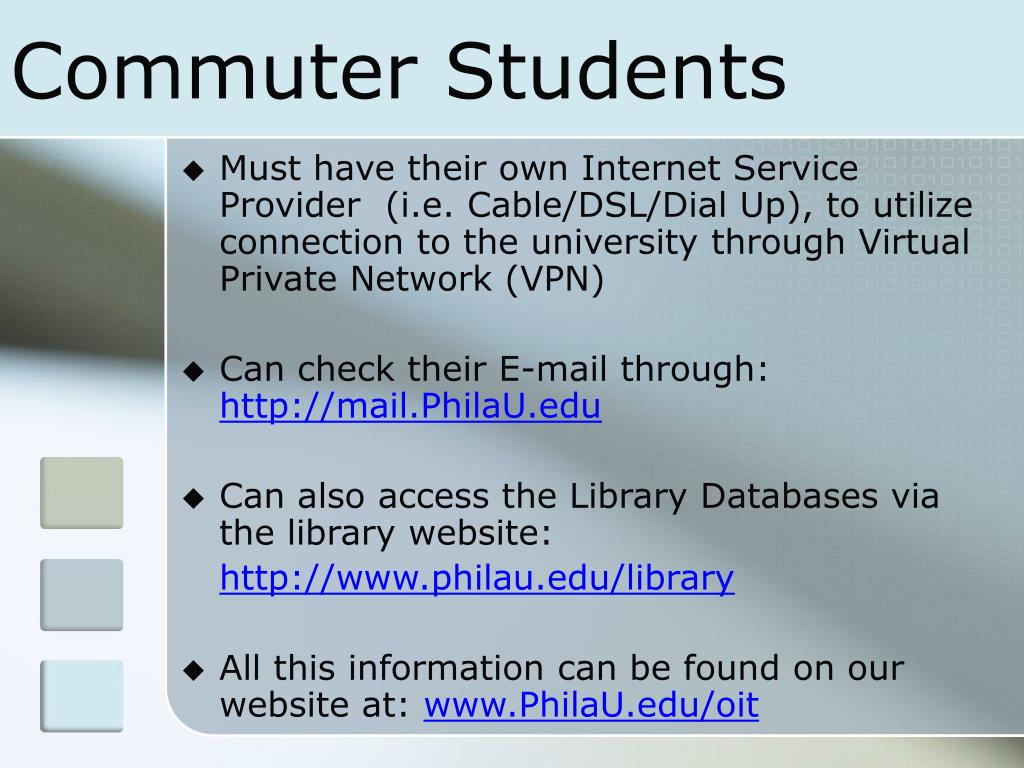 Commuter Students

◆ Must have their own Internet Service Provider (i.e. Cable/DSL/Dial Up), to utilize connection to the university through Virtual Private Network (VPN)

◆ Can check their E-mail through: http://mail.PhilaU.edu

◆ Can also access the Library Databases via the library website:

http://www.philau.edu/library

◆ All this information can be found on our website at: www.PhilaU.edu/oit